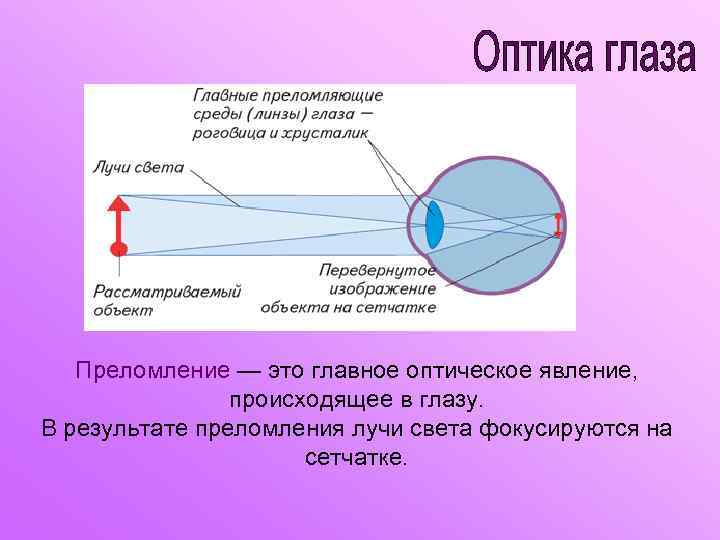 Оптика глаза

Главные преломляющие среды (линзы) глаза — роговица и хрусталик

Лучи света

Рассматриваемый объект

Перевернутое изображение объекта на сетчатке

Преломление — это главное оптическое явление, происходящее в глазу.
В результате преломления лучи света фокусируются на сетчатке.